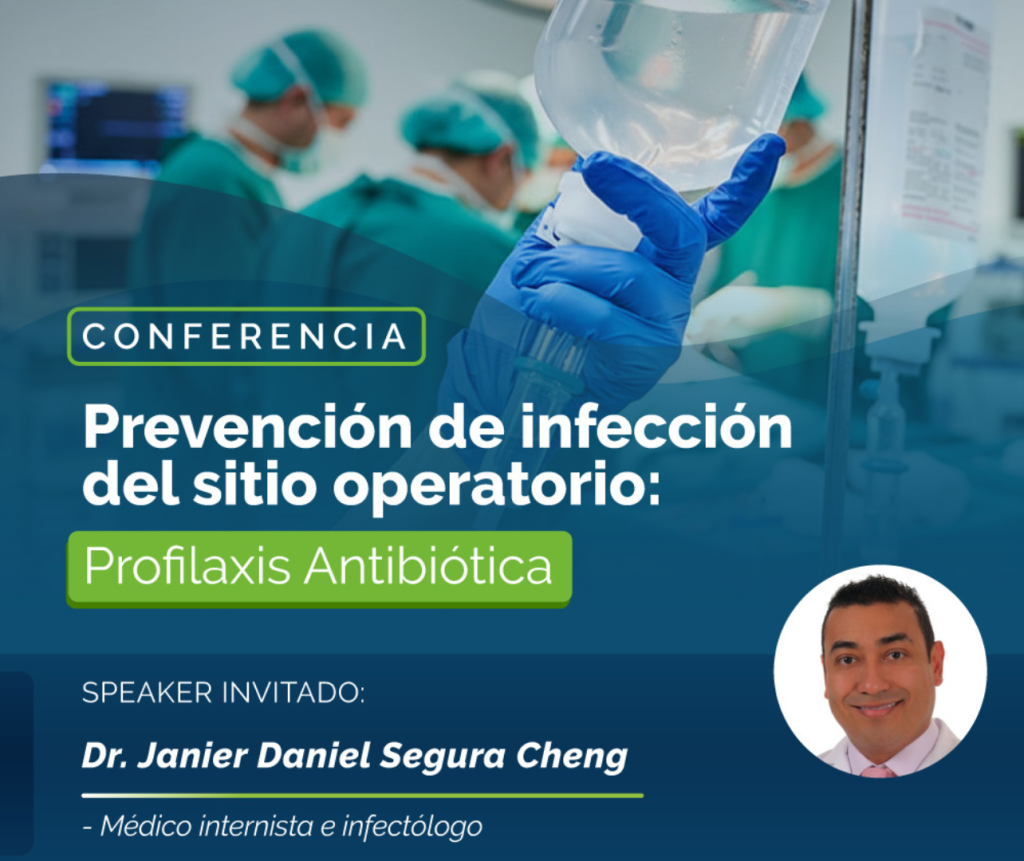 CONFERENCIA

Prevención de infección del sitio operatorio:

Profilaxis Antibiótica

SPEAKER INVITADO:

Dr. Janier Daniel Segura Cheng

- Médico internista e infectólogo